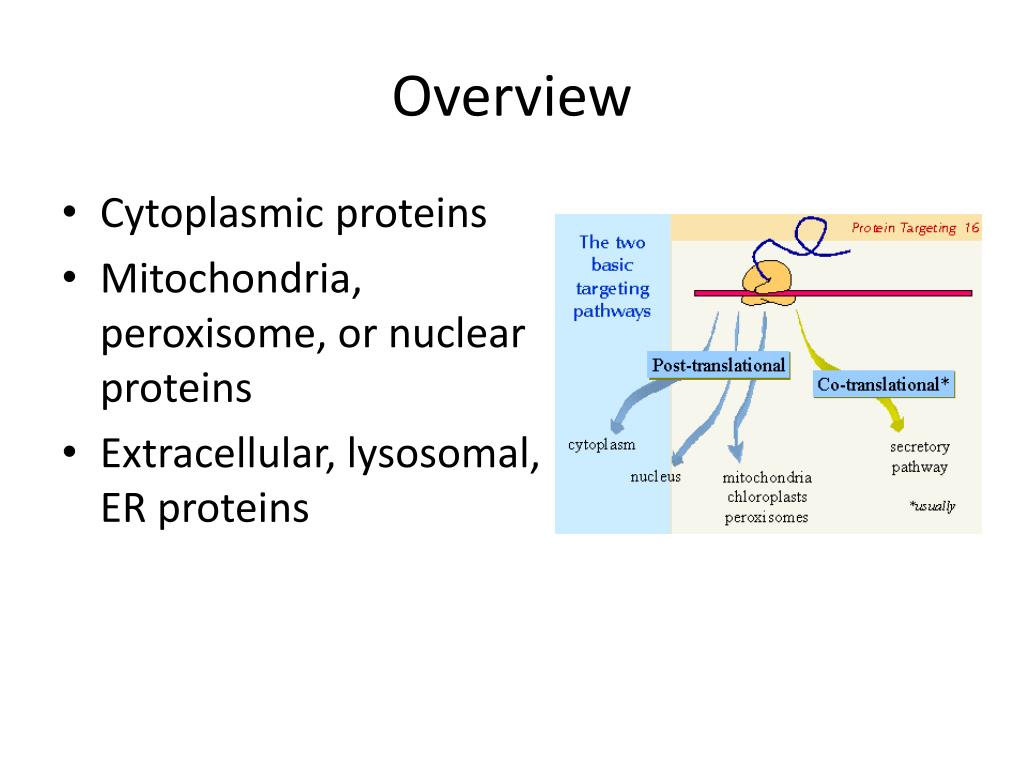 Overview

• Cytoplasmic proteins
• Mitochondria, peroxisome, or nuclear proteins
• Extracellular, lysosomal, ER proteins

Protein Targeting 16

The two basic targeting pathways

Post-translational

Co-translational*

cytoplasm

nucleus

mitochondria
chloroplasts
peroxisomes

secretory pathway

*usually